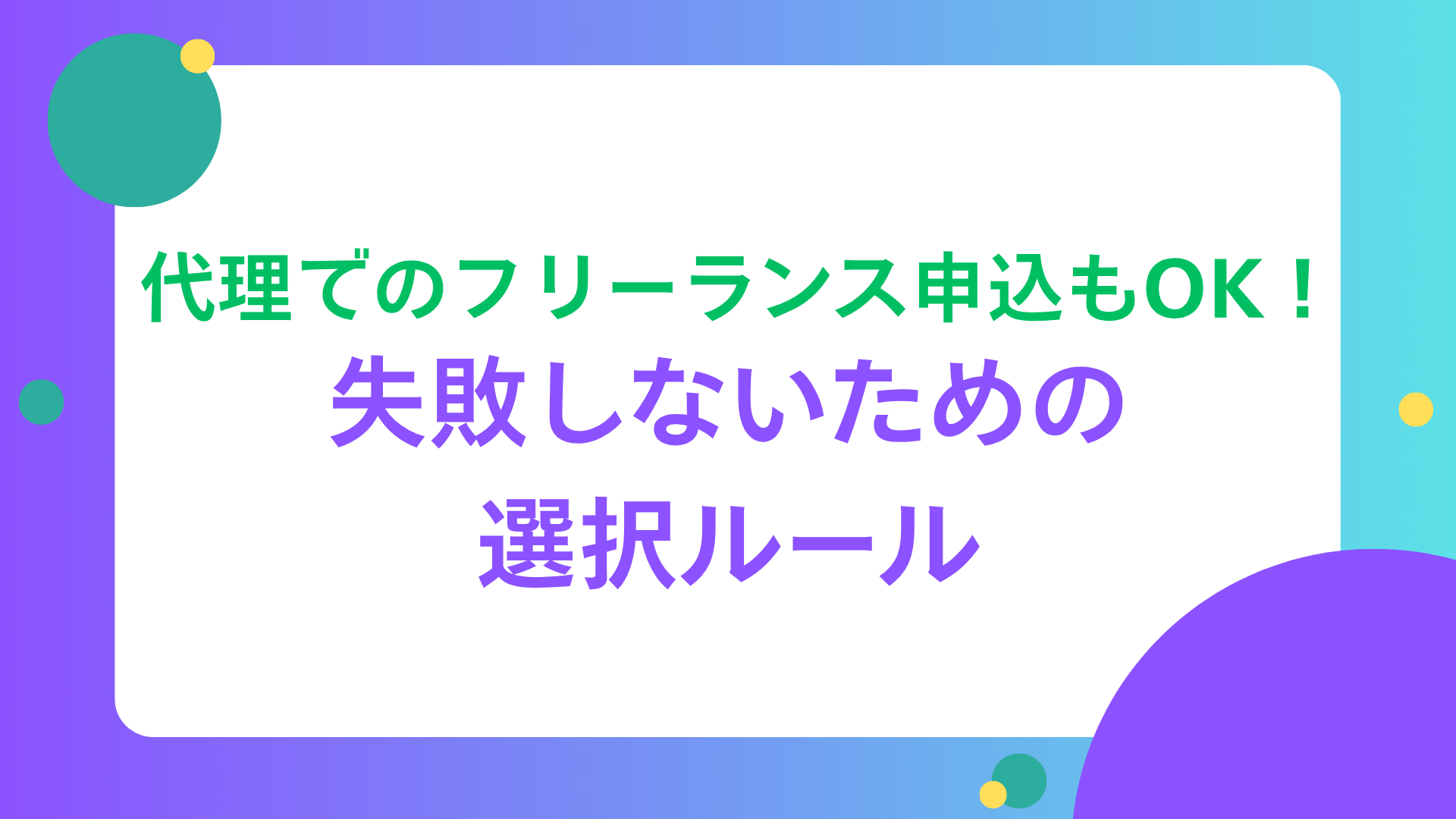 代理でのフリーランス申込もOK！
失敗しないための
選択ルール